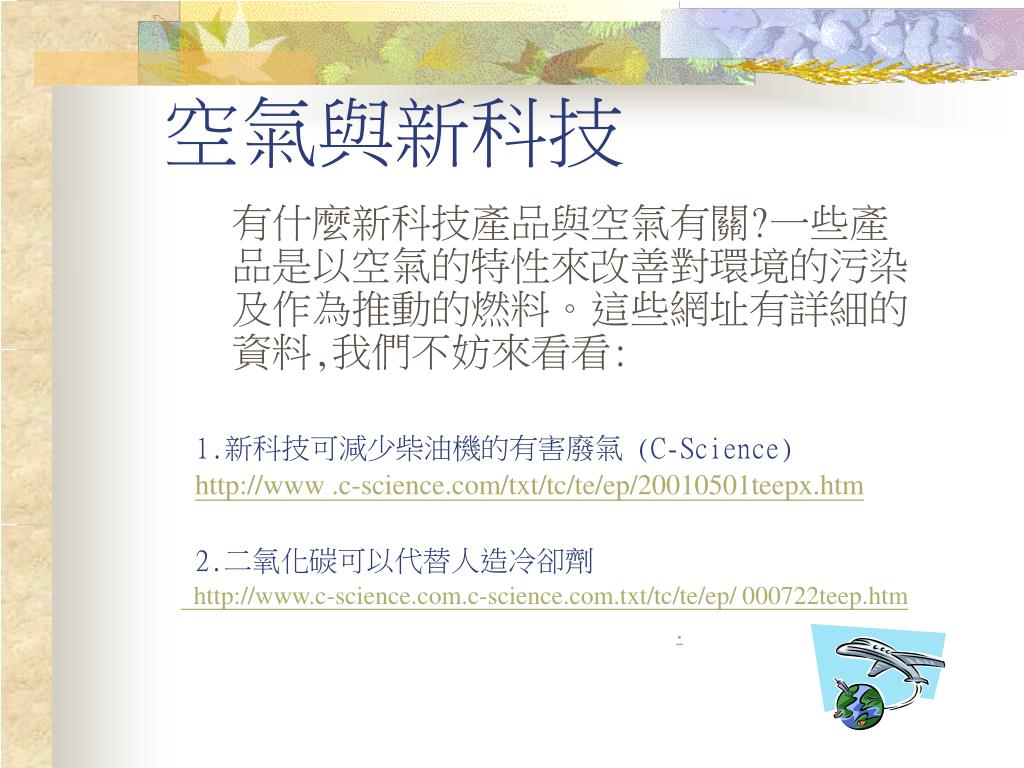 空氣與新科技

有什麼新科技產品與空氣有關?一些產品是以空氣的特性來改善對環境的污染及作為推動的燃料。這些網址有詳細的資料,我們不妨來看看:

1.新科技可減少柴油機的有害廢氣 (C-Science)
http://www .c-science.com/txt/tc/te/ep/20010501teepx.htm

2.二氧化碳可以代替人造冷卻劑
http://www.c-science.com.c-science.com.txt/tc/te/ep/ 000722teep.htm
.